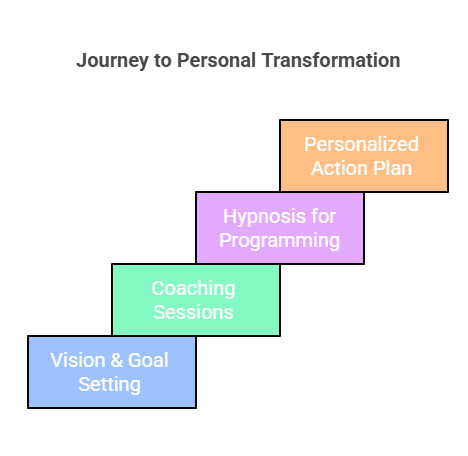 Journey to Personal Transformation

Personalized Action Plan

Hypnosis for Programming

Coaching Sessions

Vision & Goal Setting